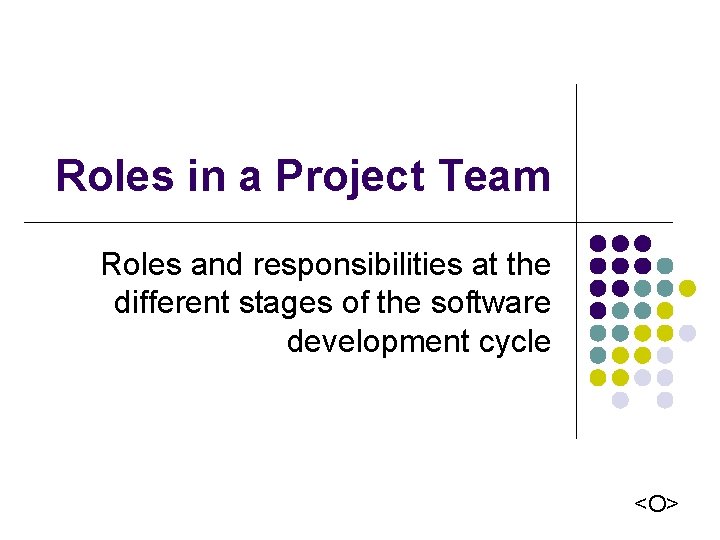 Roles in a Project Team

Roles and responsibilities at the different stages of the software development cycle

<O>